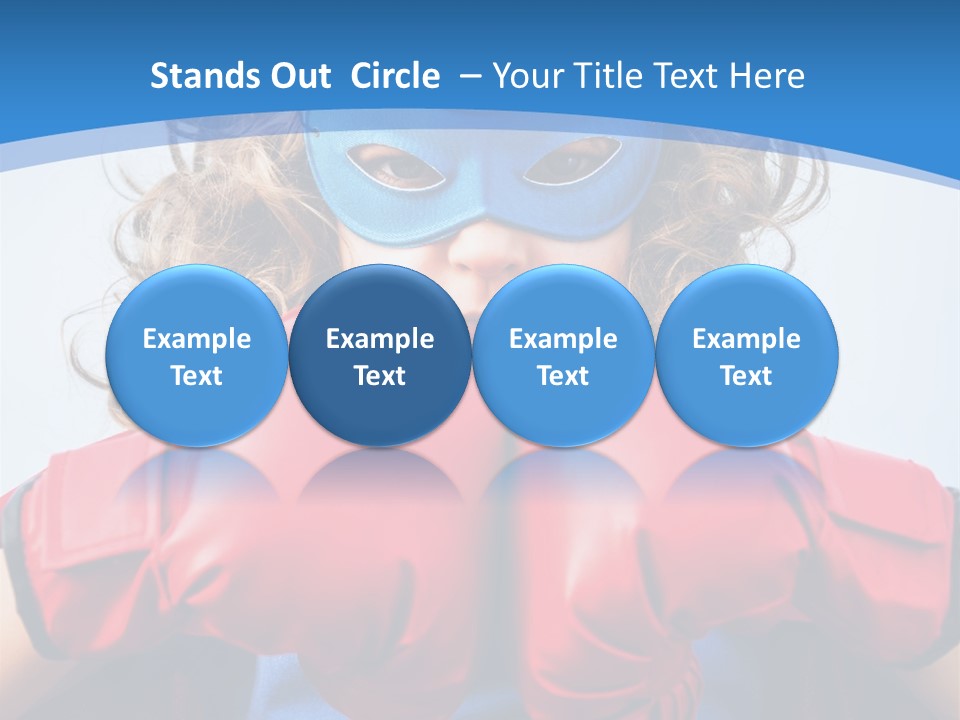 Stands Out Circle – Your Title Text Here

Example Text

Example Text

Example Text

Example Text